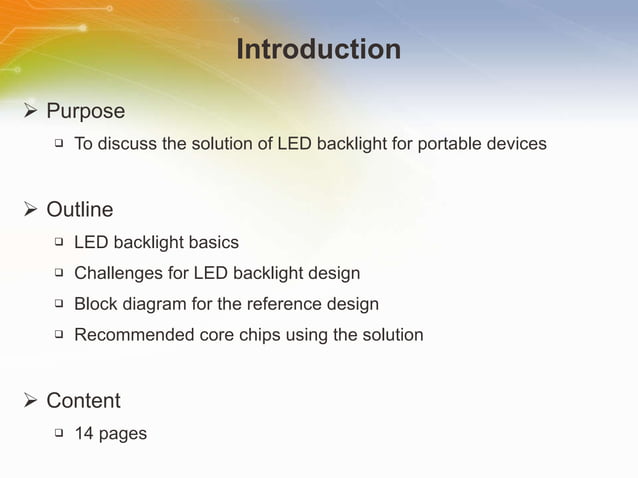 Introduction

➢ Purpose

❑ To discuss the solution of LED backlight for portable devices

➢ Outline

❑ LED backlight basics

❑ Challenges for LED backlight design

❑ Block diagram for the reference design

❑ Recommended core chips using the solution

➢ Content

❑ 14 pages